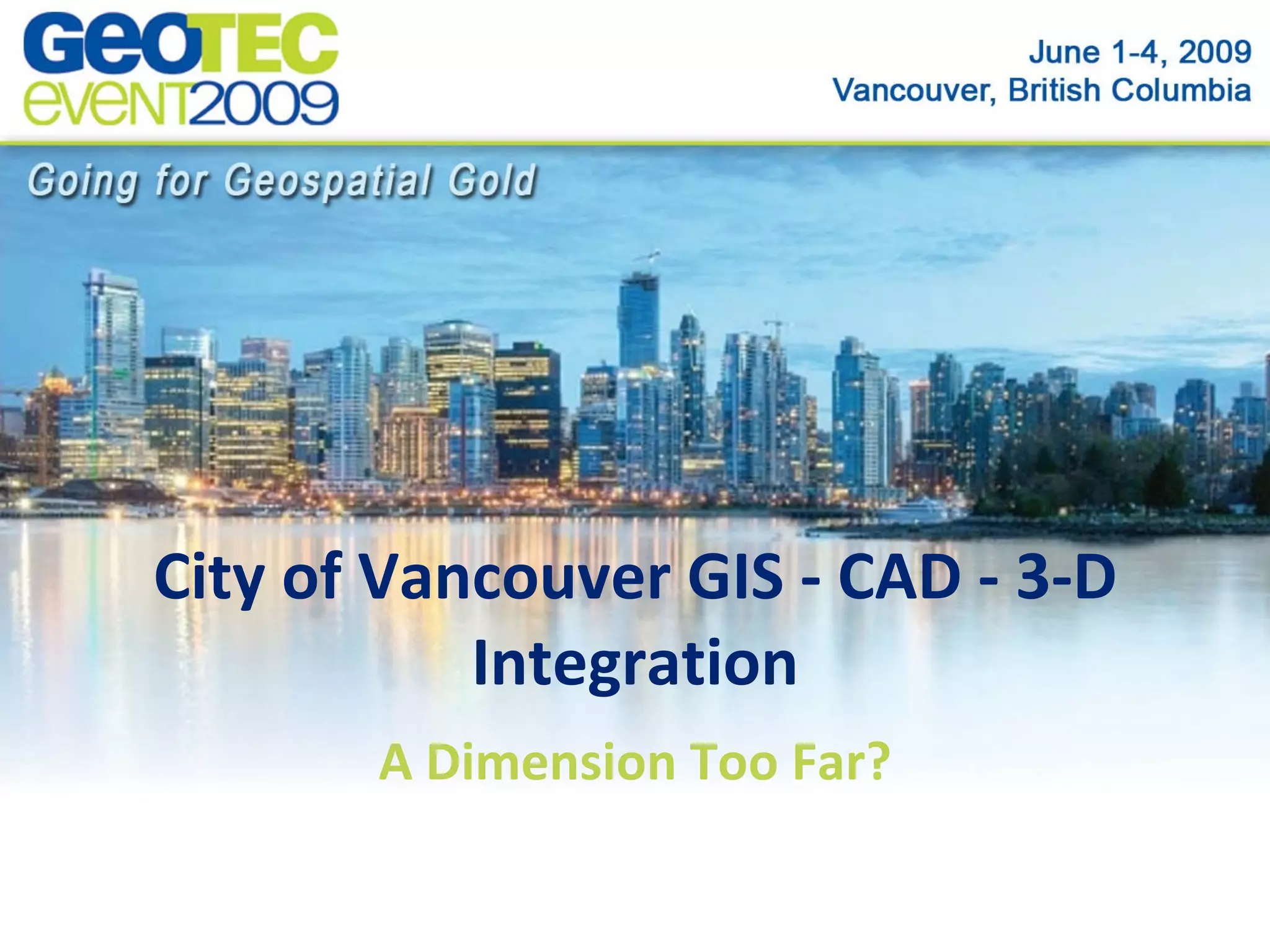 GeoTEC event2009

June 1-4, 2009
Vancouver, British Columbia

Going for Geospatial Gold

City of Vancouver GIS - CAD - 3-D Integration

A Dimension Too Far?